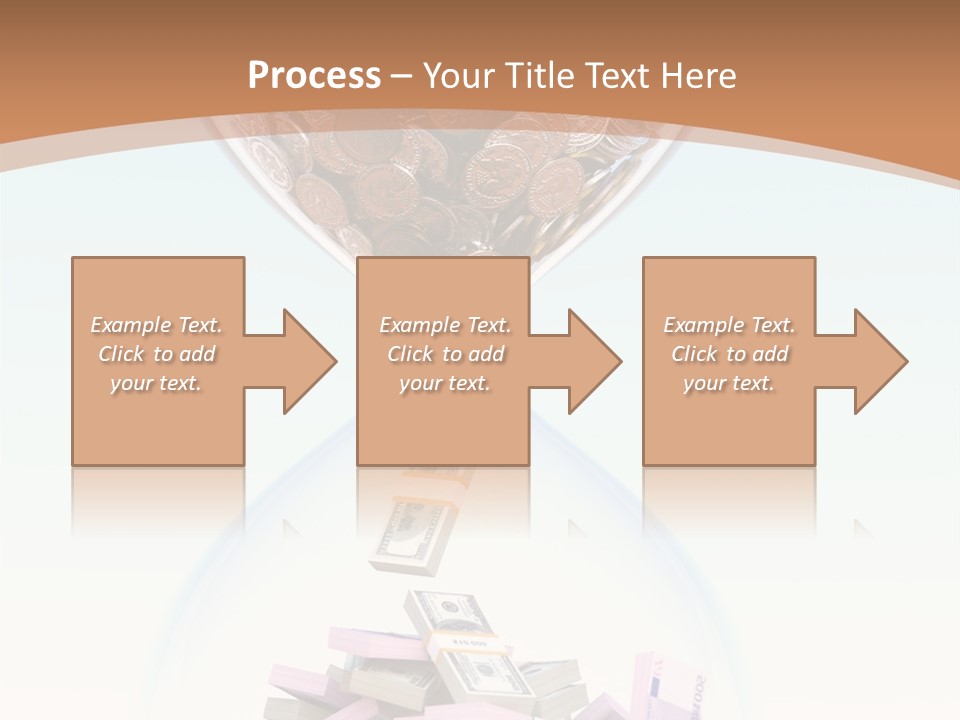 Process – Your Title Text Here

Example Text. Click to add your text.

Example Text. Click to add your text.

Example Text. Click to add your text.